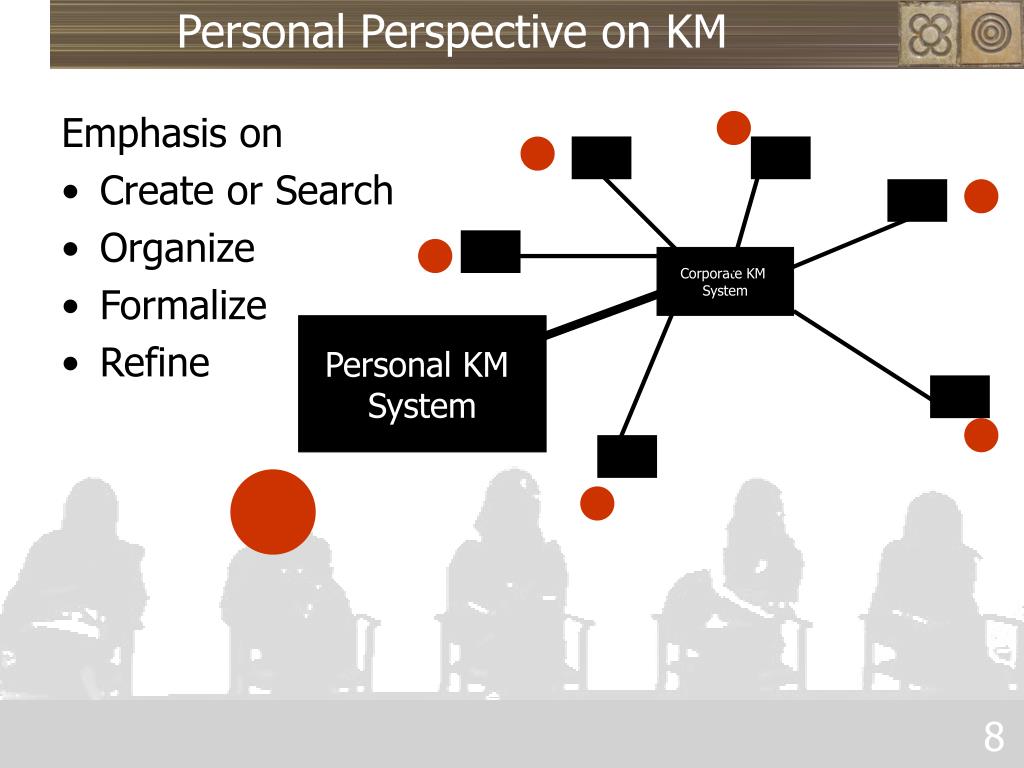 Personal Perspective on KM

Emphasis on
• Create or Search
• Organize
• Formalize
• Refine

Corporate KM System

Personal KM System

8